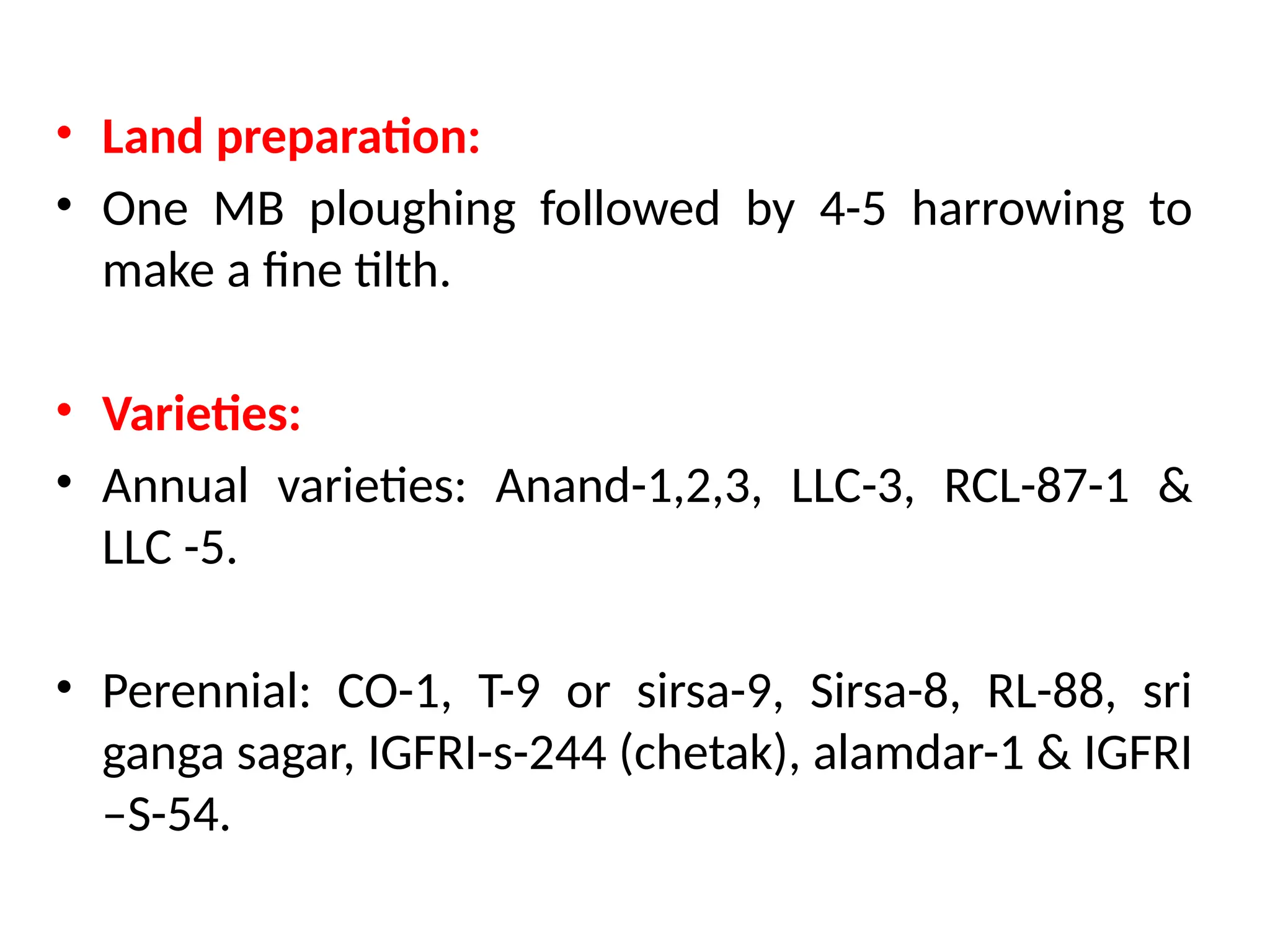 • Land preparation:
• One MB ploughing followed by 4-5 harrowing to make a fine tilth.

• Varieties:
• Annual varieties: Anand-1,2,3, LLC-3, RCL-87-1 & LLC -5.

• Perennial: CO-1, T-9 or sirsa-9, Sirsa-8, RL-88, sri ganga sagar, IGFRI-s-244 (chetak), alamdar-1 & IGFRI –S-54.